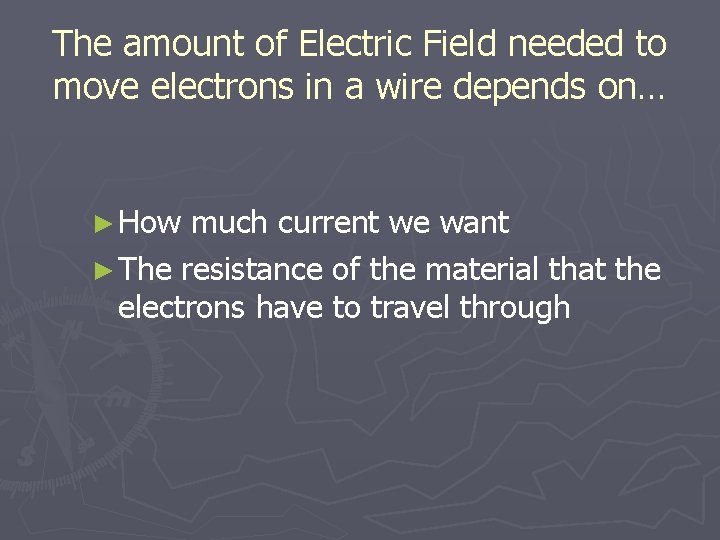 The amount of Electric Field needed to move electrons in a wire depends on…

► How much current we want
► The resistance of the material that the electrons have to travel through